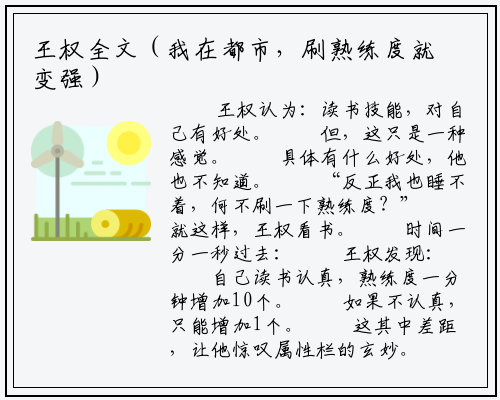 王权全文（我在都市，刷熟练度就变强）

王权认为：读书技能，对自己有好处。 但，这只是一种感觉。 具体有什么好处，他也不知道。 “反正我也睡不着，何不刷一下熟练度？” 就这样，王权看书。 时间一分一秒过去： 王权发现： 自己读书认真，熟练度一分钟增加10个。 如果不认真，只能增加1个。 这其中差距，让他惊叹属性栏的玄妙。